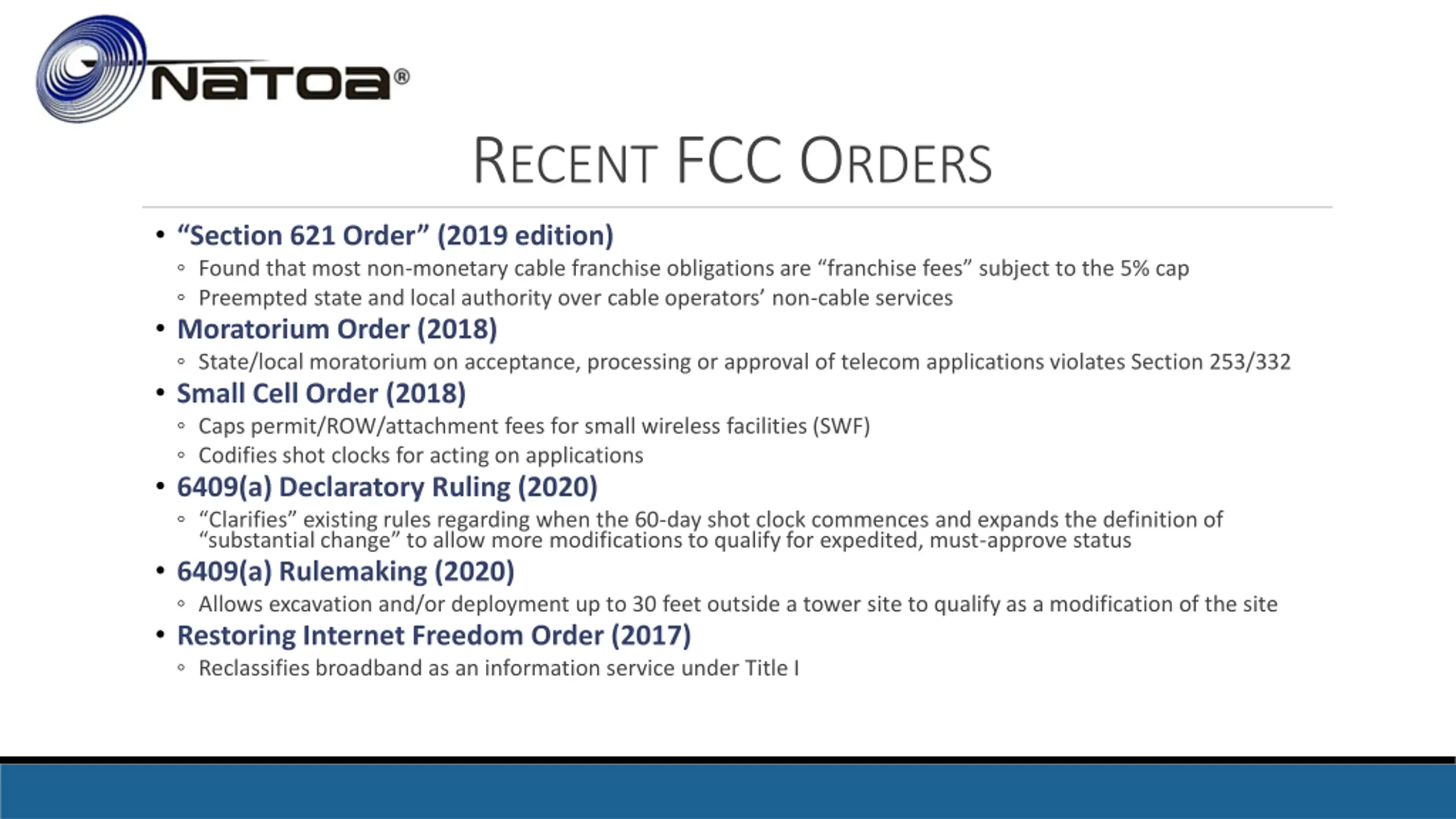 NATOA®

RECENT FCC ORDERS

• "Section 621 Order" (2019 edition)
◦ Found that most non-monetary cable franchise obligations are "franchise fees" subject to the 5% cap
◦ Preempted state and local authority over cable operators' non-cable services
• Moratorium Order (2018)
◦ State/local moratorium on acceptance, processing or approval of telecom applications violates Section 253/332
• Small Cell Order (2018)
◦ Caps permit/ROW/attachment fees for small wireless facilities (SWF)
◦ Codifies shot clocks for acting on applications
• 6409(a) Declaratory Ruling (2020)
◦ "Clarifies" existing rules regarding when the 60-day shot clock commences and expands the definition of "substantial change" to allow more modifications to qualify for expedited, must-approve status
• 6409(a) Rulemaking (2020)
◦ Allows excavation and/or deployment up to 30 feet outside a tower site to qualify as a modification of the site
• Restoring Internet Freedom Order (2017)
◦ Reclassifies broadband as an information service under Title I